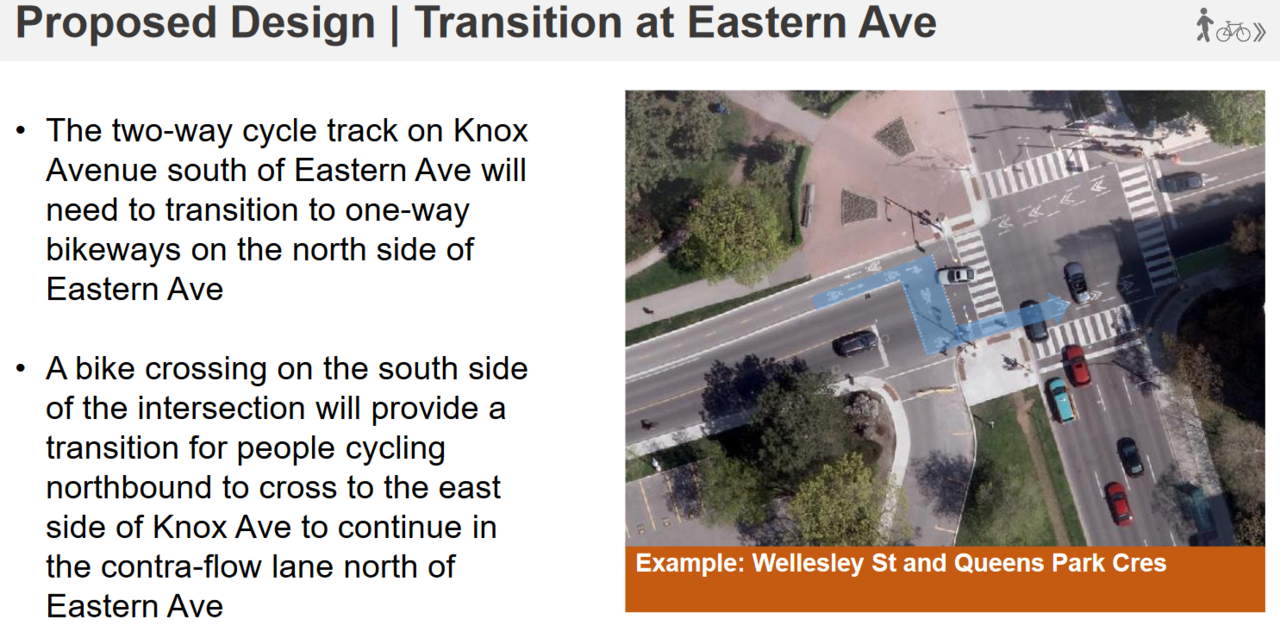 Proposed Design | Transition at Eastern Ave

• The two-way cycle track on Knox Avenue south of Eastern Ave will need to transition to one-way bikeways on the north side of Eastern Ave

• A bike crossing on the south side of the intersection will provide a transition for people cycling northbound to cross to the east side of Knox Ave to continue in the contra-flow lane north of Eastern Ave

Example: Wellesley St and Queens Park Cres